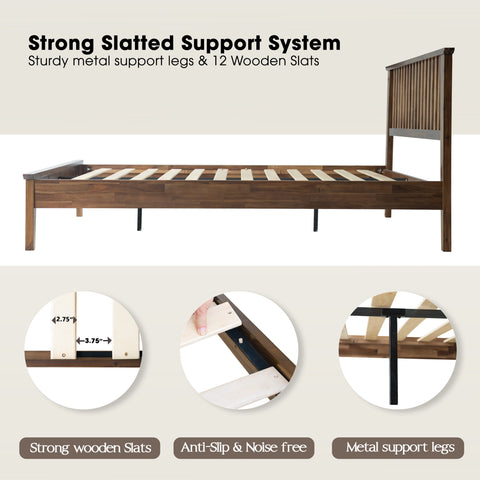 Strong Slatted Support System
Sturdy metal support legs & 12 Wooden Slats

2.75"
3.75"

Strong wooden Slats

Anti-Slip & Noise free

Metal support legs